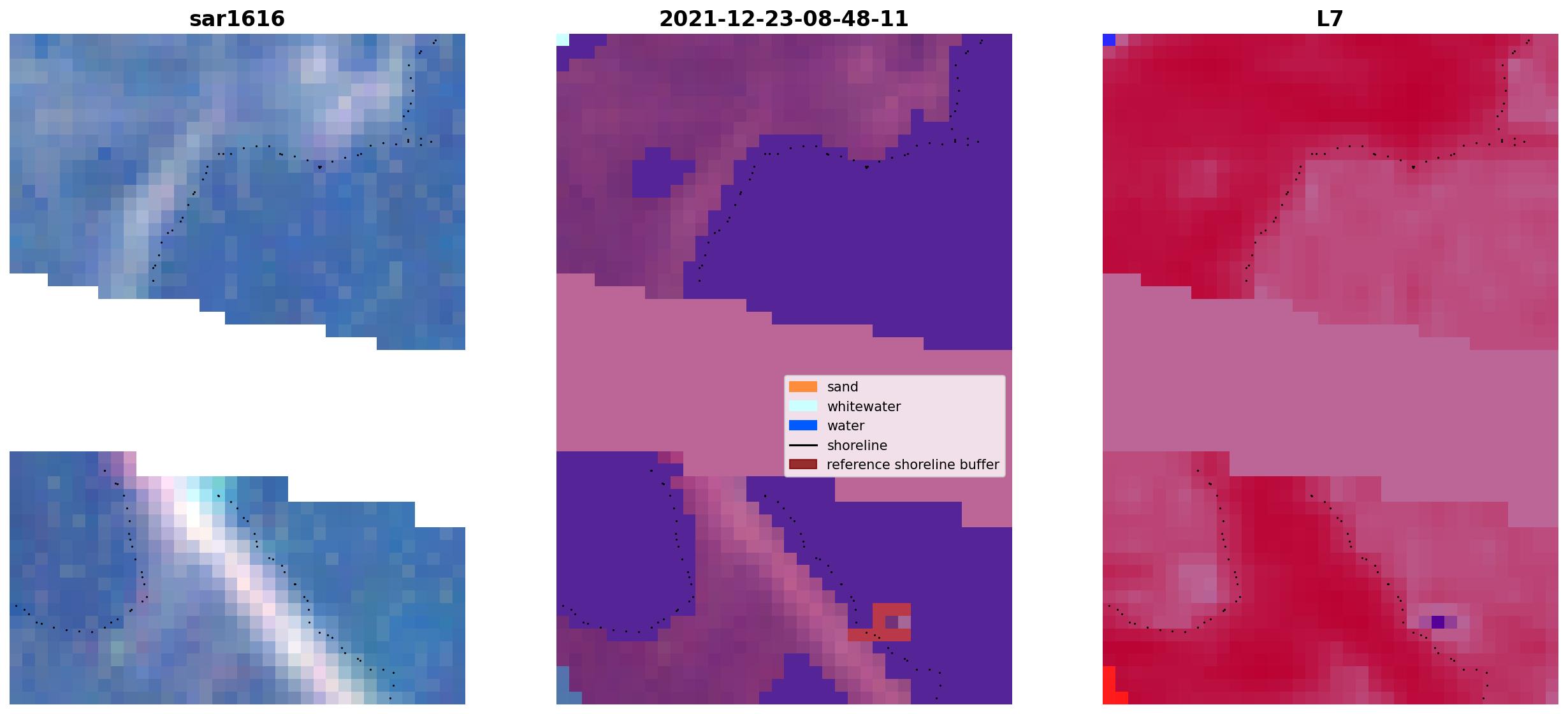 sar1616

2021-12-23-08-48-11

sand
whitewater
water
shoreline
reference shoreline buffer

L7